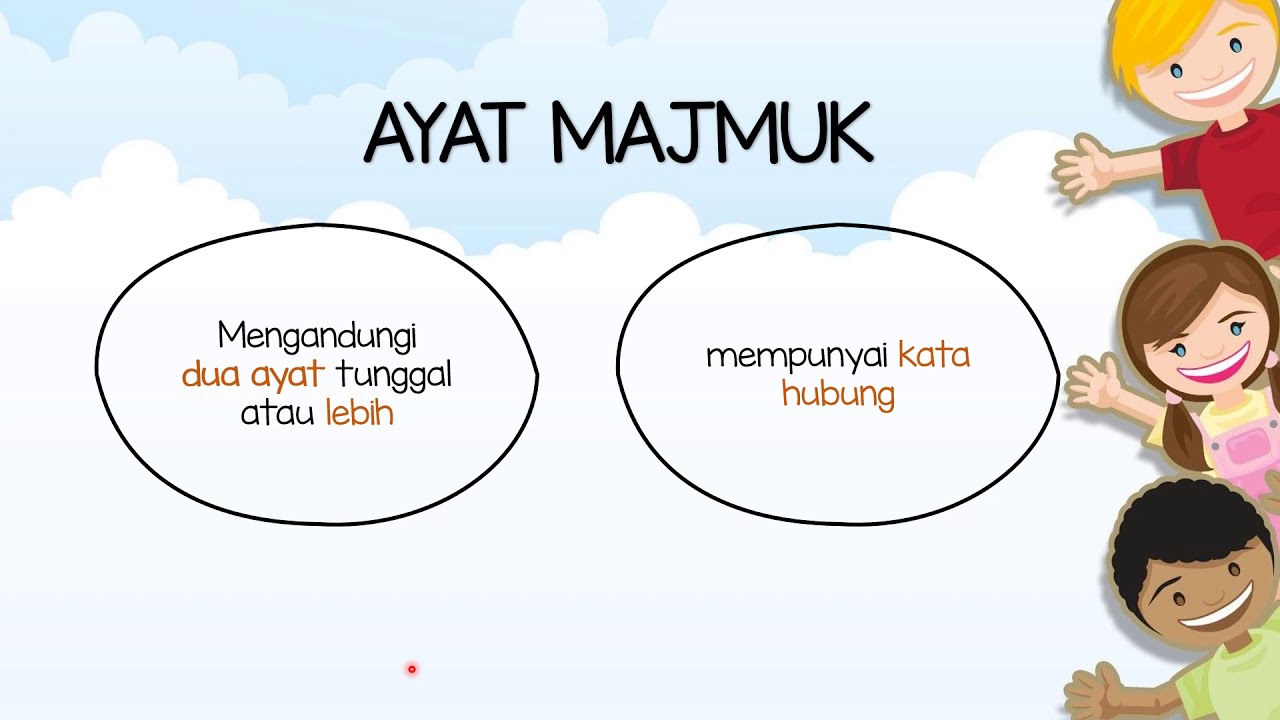 AYAT MAJMUK

Mengandungi dua ayat tunggal atau lebih

mempunyai kata hubung